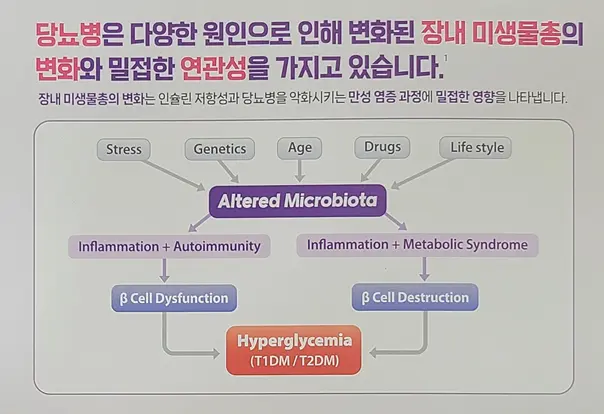 당뇨병은 다양한 원인으로 인해 변화된 장내 미생물총의 변화와 밀접한 연관성을 가지고 있습니다.$^1$

장내 미생물총의 변화는 인슐린 저항성과 당뇨병을 악화시키는 만성 염증 과정에 밀접한 영향을 나타냅니다.

Stress

Genetics

Age

Drugs

Life style

Altered Microbiota

Inflammation + Autoimmunity

Inflammation + Metabolic Syndrome

β Cell Dysfunction

β Cell Destruction

Hyperglycemia
(T1DM / T2DM)